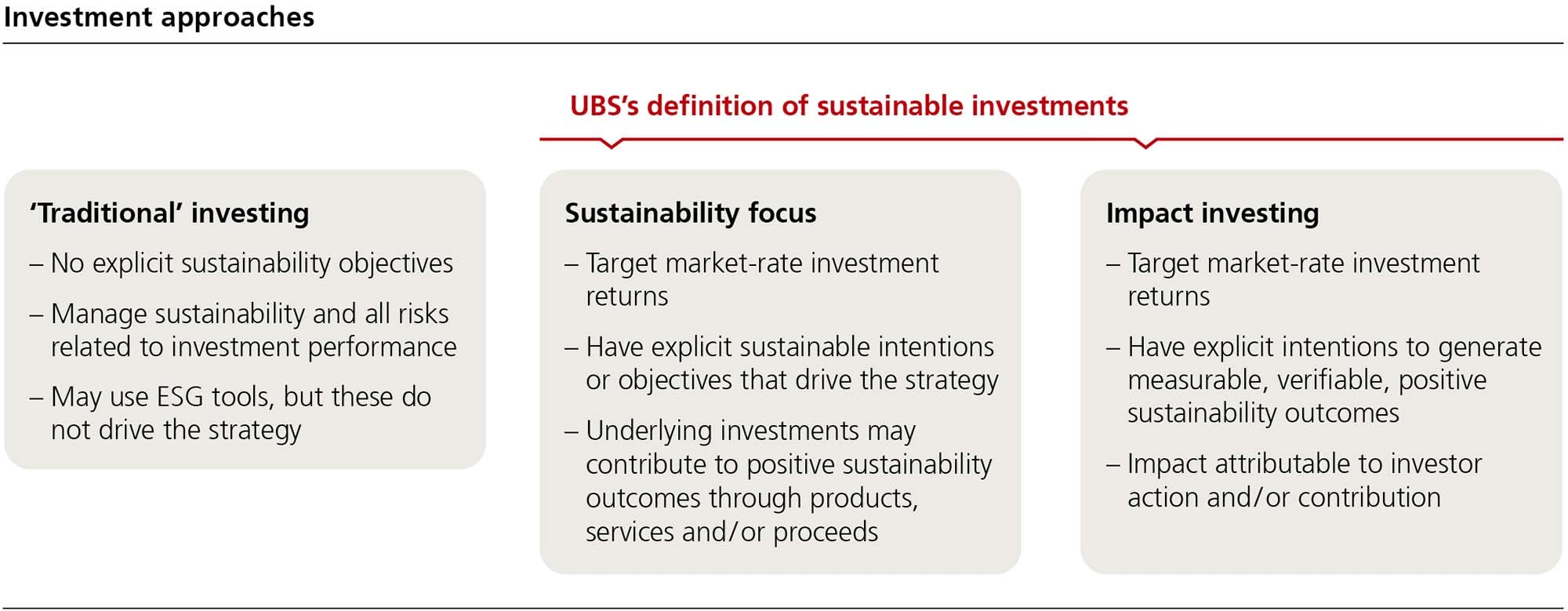 Investment approaches

UBS's definition of sustainable investments

'Traditional' investing

– No explicit sustainability objectives

– Manage sustainability and all risks related to investment performance

– May use ESG tools, but these do not drive the strategy

Sustainability focus

– Target market-rate investment returns

– Have explicit sustainable intentions or objectives that drive the strategy

– Underlying investments may contribute to positive sustainability outcomes through products, services and/or proceeds

Impact investing

– Target market-rate investment returns

– Have explicit intentions to generate measurable, verifiable, positive sustainability outcomes

– Impact attributable to investor action and/or contribution